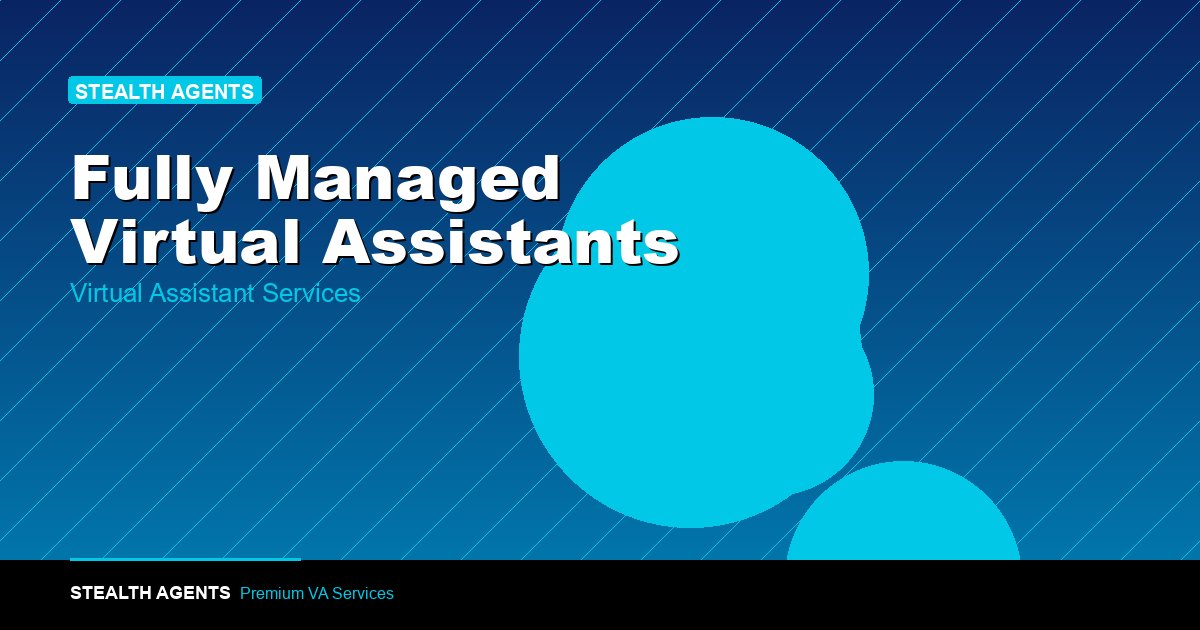 STEALTH AGENTS

Fully Managed Virtual Assistants

Virtual Assistant Services

STEALTH AGENTS Premium VA Services